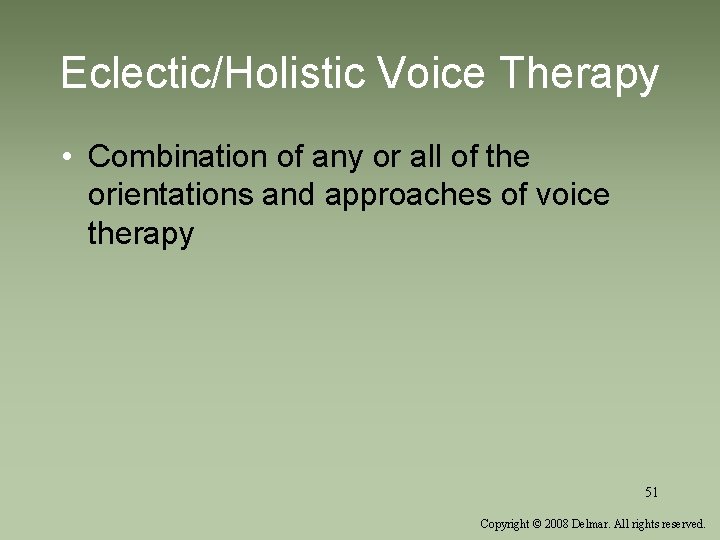 Eclectic/Holistic Voice Therapy

• Combination of any or all of the orientations and approaches of voice therapy

51

Copyright © 2008 Delmar. All rights reserved.